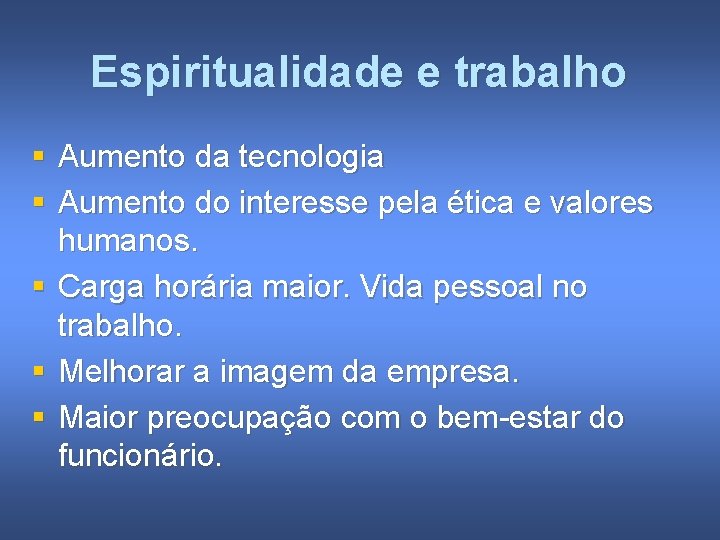 Espiritualidade e trabalho

- Aumento da tecnologia
- Aumento do interesse pela ética e valores humanos.
- Carga horária maior. Vida pessoal no trabalho.
- Melhorar a imagem da empresa.
- Maior preocupação com o bem-estar do funcionário.